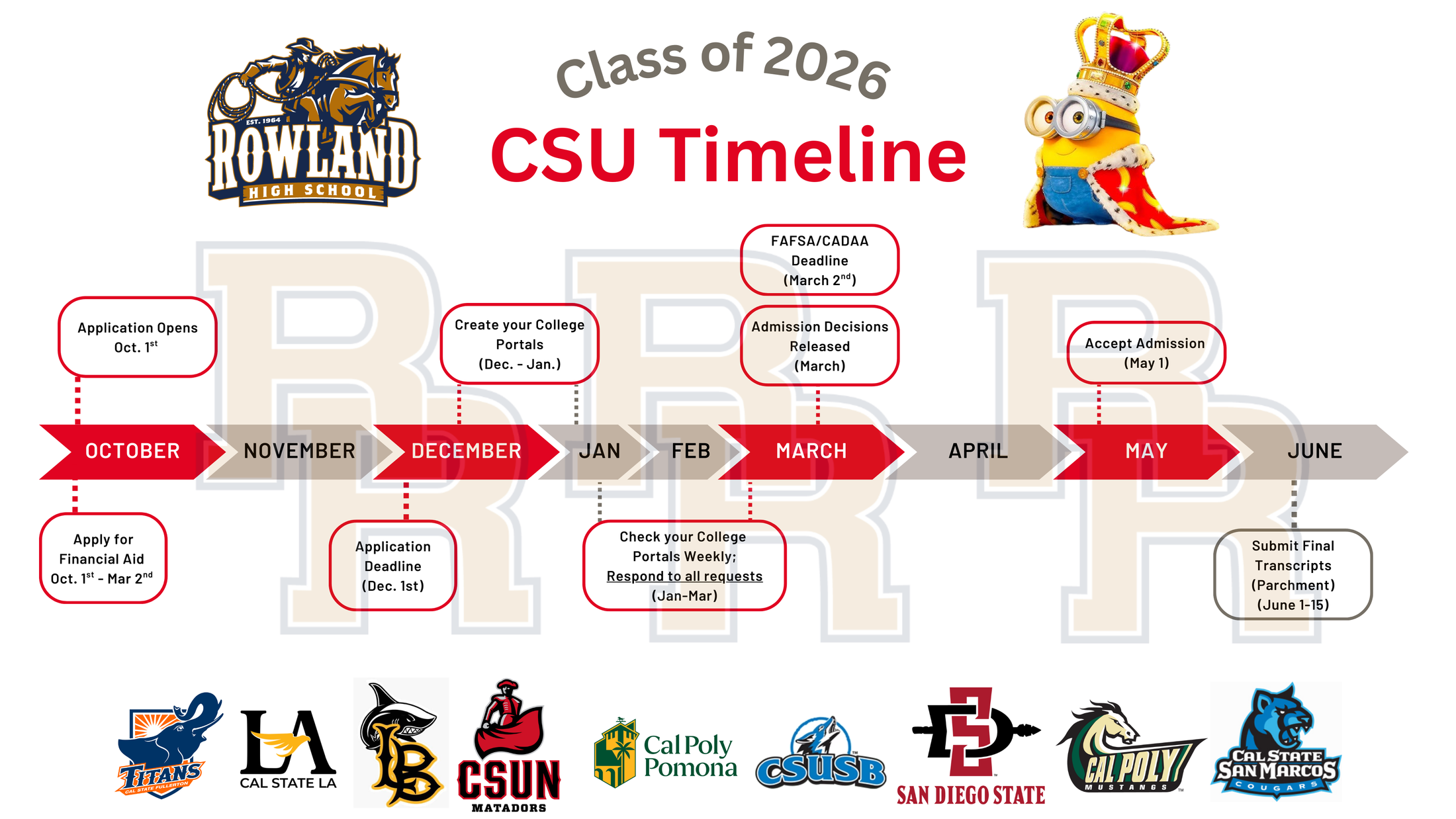 EST. 1964
ROWLAND
HIGH SCHOOL

Class of 2026
CSU Timeline

FAFSA/CADAA Deadline (March 2$^{nd}$)

Application Opens Oct. 1$^{st}$

Create your College Portals (Dec. - Jan.)

Admission Decisions Released (March)

Accept Admission (May 1)

OCTOBER NOVEMBER DECEMBER JAN FEB MARCH APRIL MAY JUNE

Apply for Financial Aid Oct. 1$^{st}$ - Mar 2$^{nd}$

Application Deadline (Dec. 1st)

Check your College Portals Weekly; Respond to all requests (Jan-Mar)

Submit Final Transcripts (Parchment) (June 1-15)

TITANS
CAL STATE FULLERTON
LA
CAL STATE LA
LB
CSUN
MATADORS
Cal Poly Pomona
CSUSB
SAN DIEGO STATE
CAL POLY
MUSTANGS
CAL STATE SAN MARCOS
COUGARS